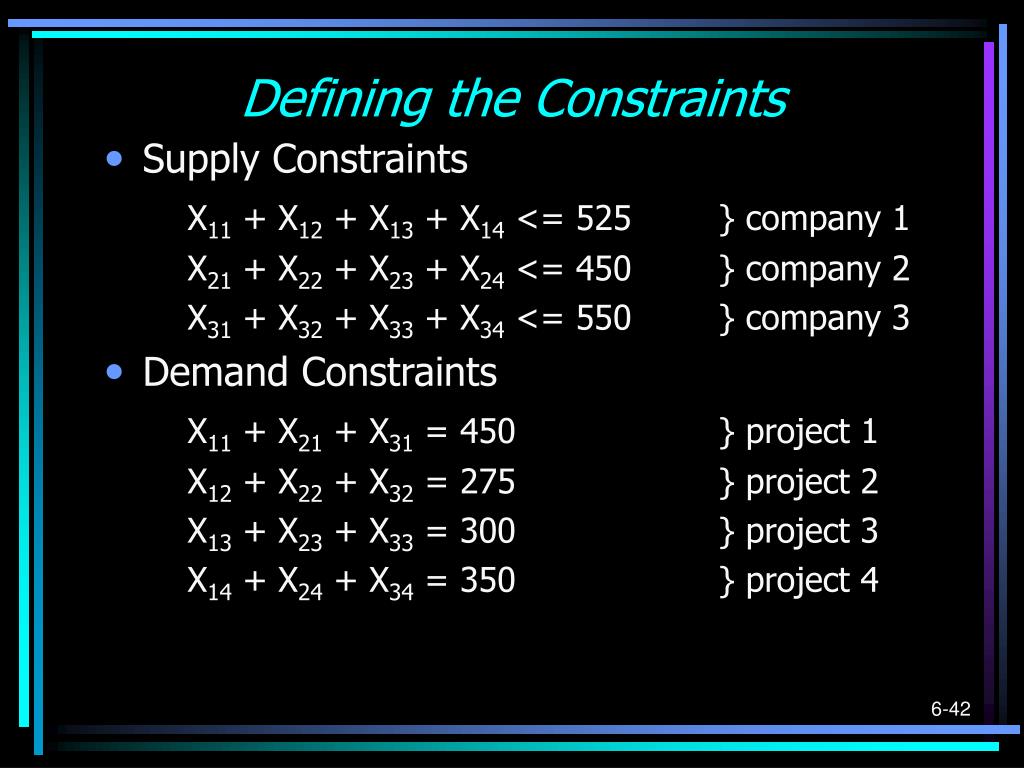 Defining the Constraints

• Supply Constraints

$X_{11} + X_{12} + X_{13} + X_{14} <= 525$ } company 1
$X_{21} + X_{22} + X_{23} + X_{24} <= 450$ } company 2
$X_{31} + X_{32} + X_{33} + X_{34} <= 550$ } company 3

• Demand Constraints

$X_{11} + X_{21} + X_{31} = 450$ } project 1
$X_{12} + X_{22} + X_{32} = 275$ } project 2
$X_{13} + X_{23} + X_{33} = 300$ } project 3
$X_{14} + X_{24} + X_{34} = 350$ } project 4

6-42